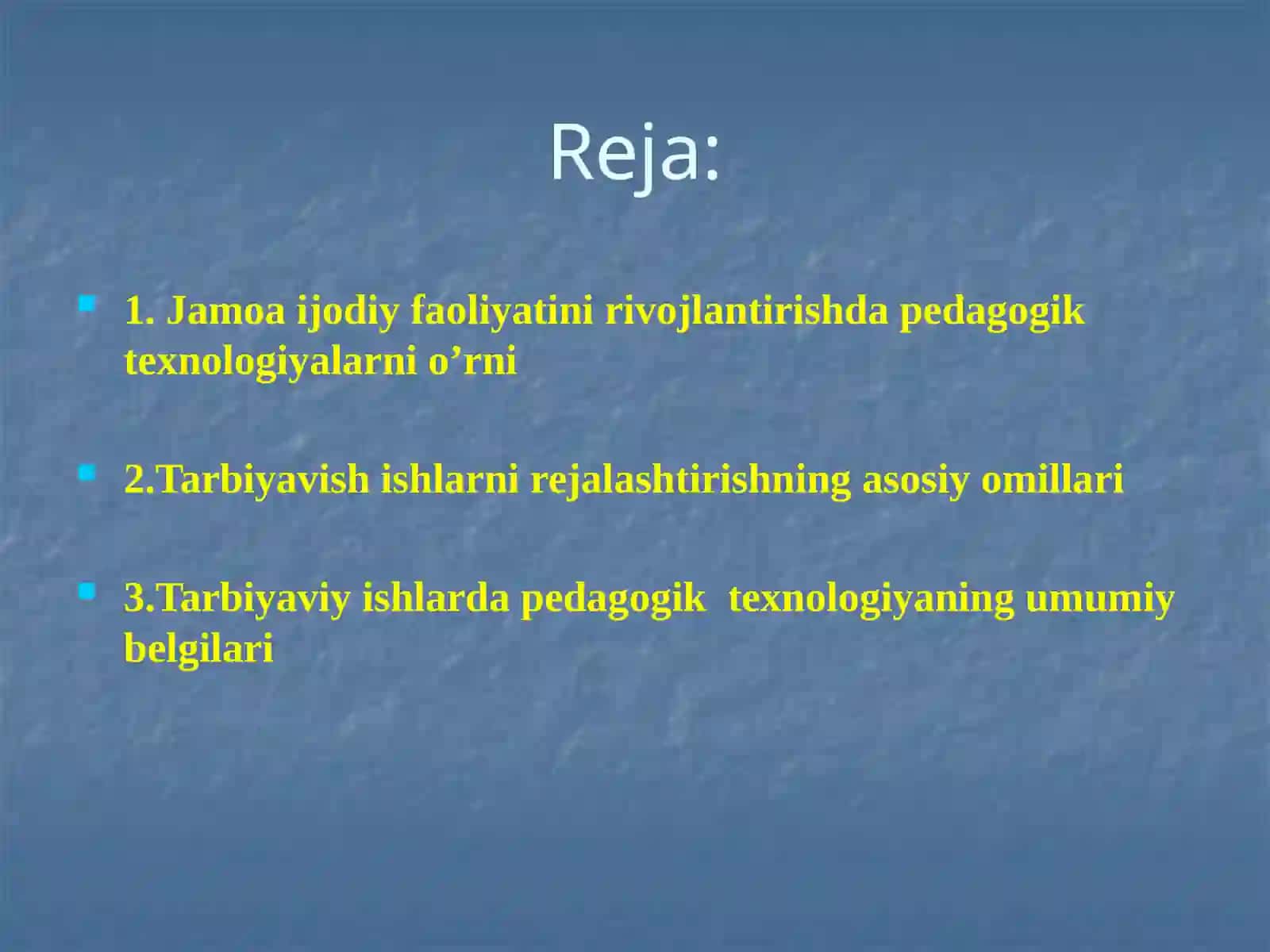 Reja:

1. Jamoa ijodiy faoliyatini rivojlantirishda pedagogik texnologiyalarni o’rni

2.Tarbiyavish ishlarni rejalashtirishning asosiy omillari

3.Tarbiyaviy ishlarda pedagogik texnologiyaning umumiy belgilari